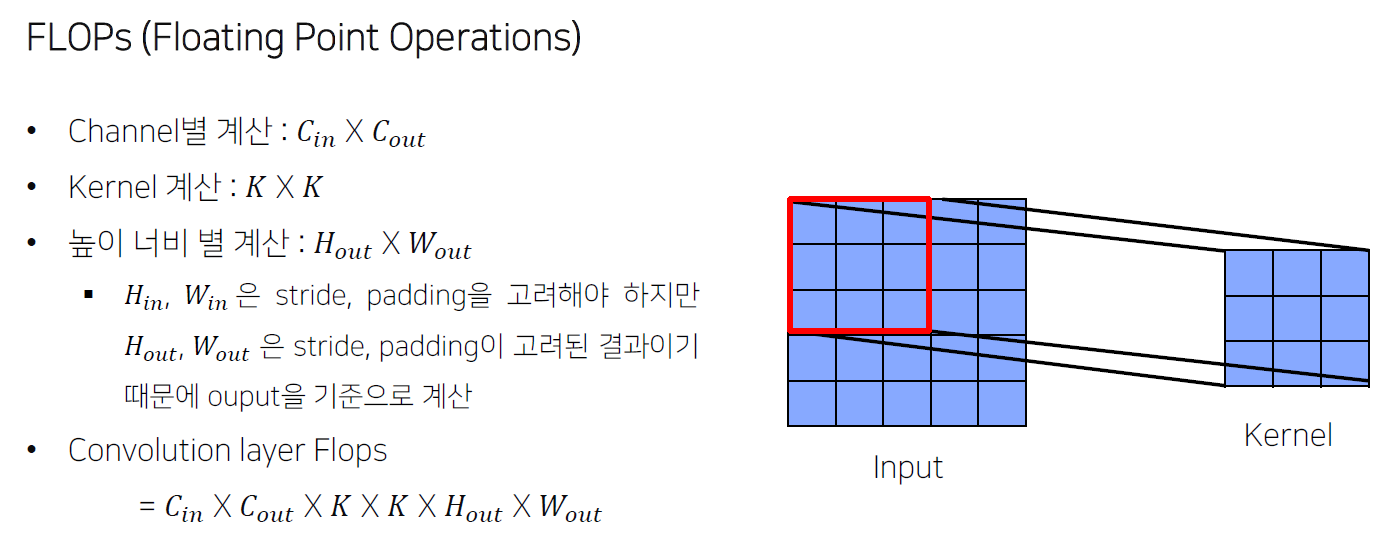 FLOPs (Floating Point Operations)

• Channel별 계산 : $C_{in} \times C_{out}$

• Kernel 계산 : $K \times K$

• 높이 너비 별 계산 : $H_{out} \times W_{out}$

▪ $H_{in}$, $W_{in}$ 은 stride, padding을 고려해야 하지만 $H_{out}$, $W_{out}$ 은 stride, padding이 고려된 결과이기 때문에 ouput을 기준으로 계산

• Convolution layer Flops

$= C_{in} \times C_{out} \times K \times K \times H_{out} \times W_{out}$

Input

Kernel